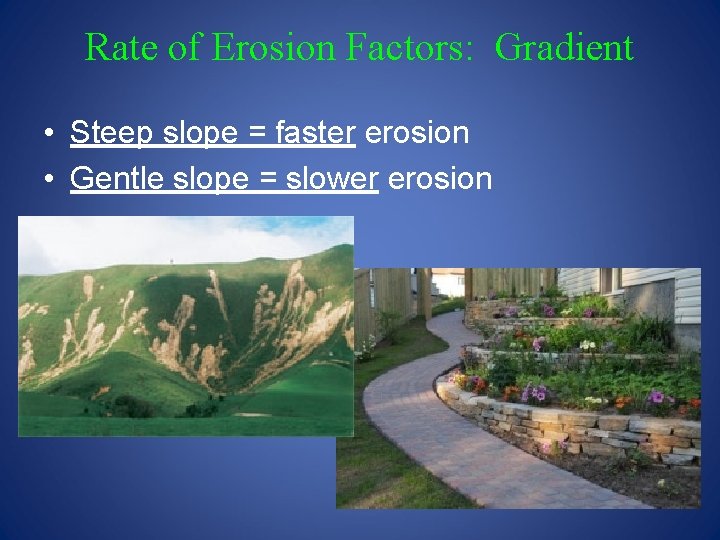 Rate of Erosion Factors: Gradient

• Steep slope = faster erosion
• Gentle slope = slower erosion